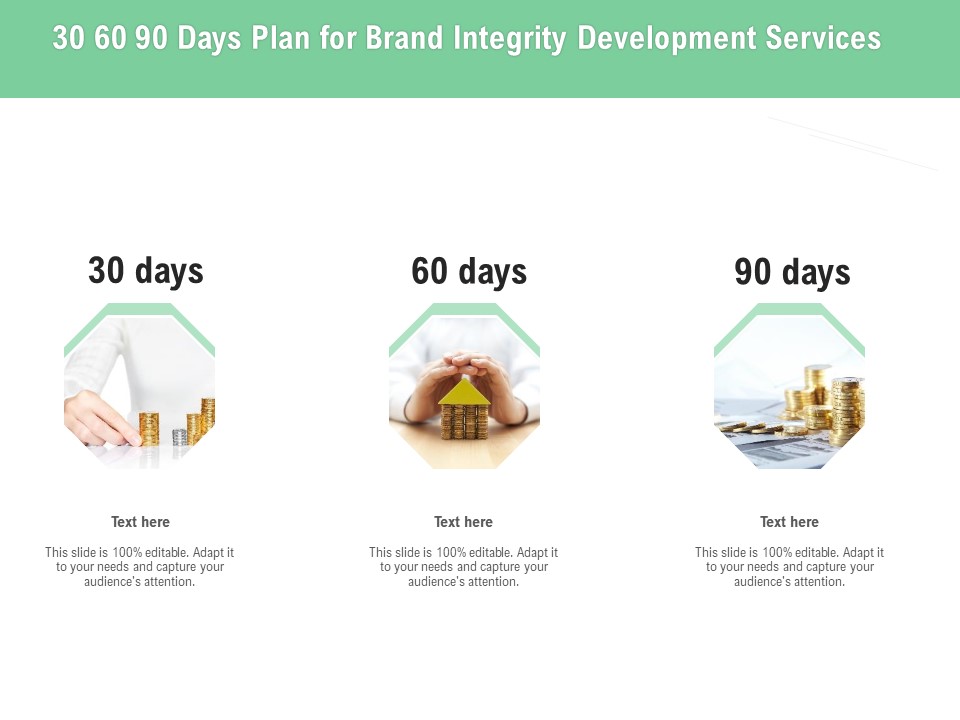 30 60 90 Days Plan for Brand Integrity Development Services

30 days

Text here

This slide is 100% editable. Adapt it to your needs and capture your audience's attention.

60 days

Text here

This slide is 100% editable. Adapt it to your needs and capture your audience's attention.

90 days

Text here

This slide is 100% editable. Adapt it to your needs and capture your audience's attention.